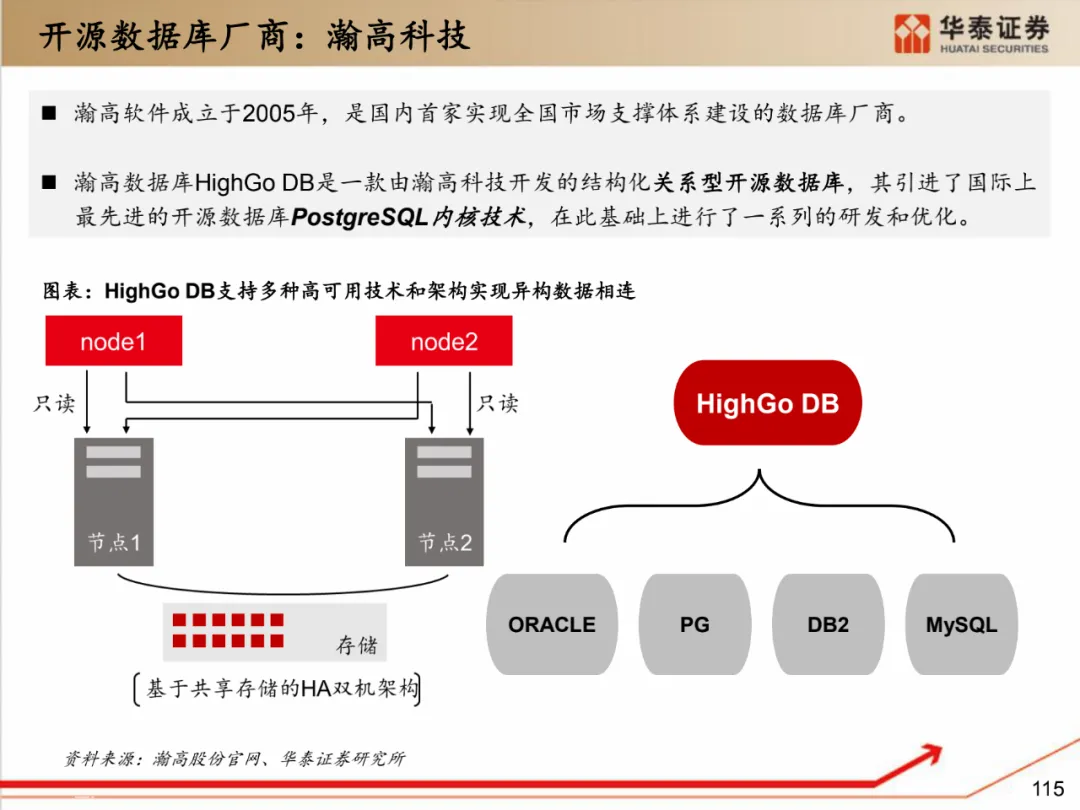 开源数据库厂商：瀚高科技

华泰证券
HUATAI SECURITIES

■ 瀚高软件成立于2005年，是国内首家实现全国市场支撑体系建设的数据库厂商。

■ 瀚高数据库HighGo DB是一款由瀚高科技开发的结构化关系型开源数据库，其引进了国际上最先进的开源数据库PostgreSQL内核技术，在此基础上进行了一系列的研发和优化。

图表：HighGo DB支持多种高可用技术和架构实现异构数据相连

node1

node2

只读

只读

节点1

节点2

存储

基于共享存储的HA双机架构

HighGo DB

ORACLE

PG

DB2

MySQL

资料来源：瀚高股份官网、华泰证券研究所

115